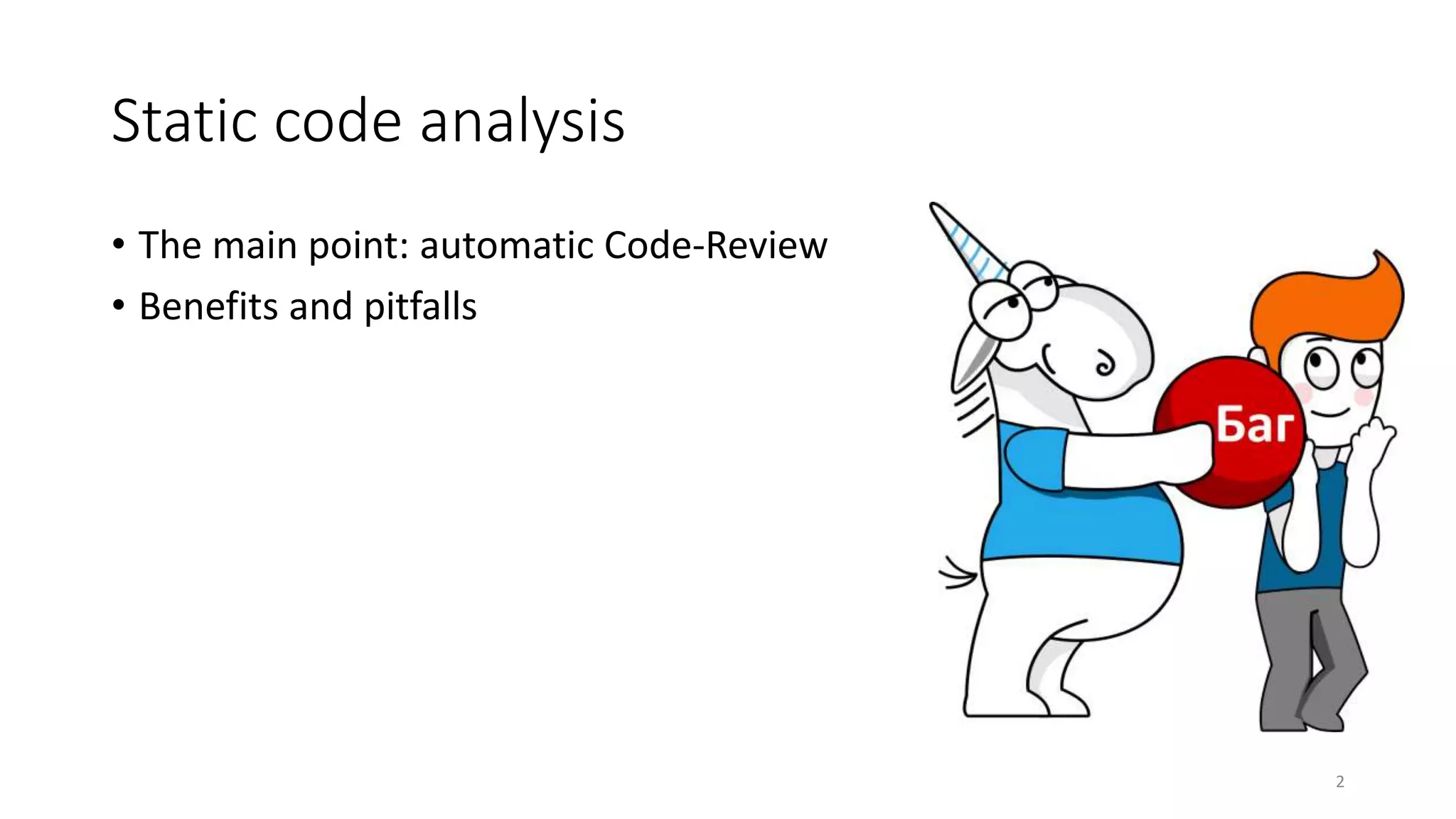 Static code analysis

• The main point: automatic Code-Review
• Benefits and pitfalls

Баг

2